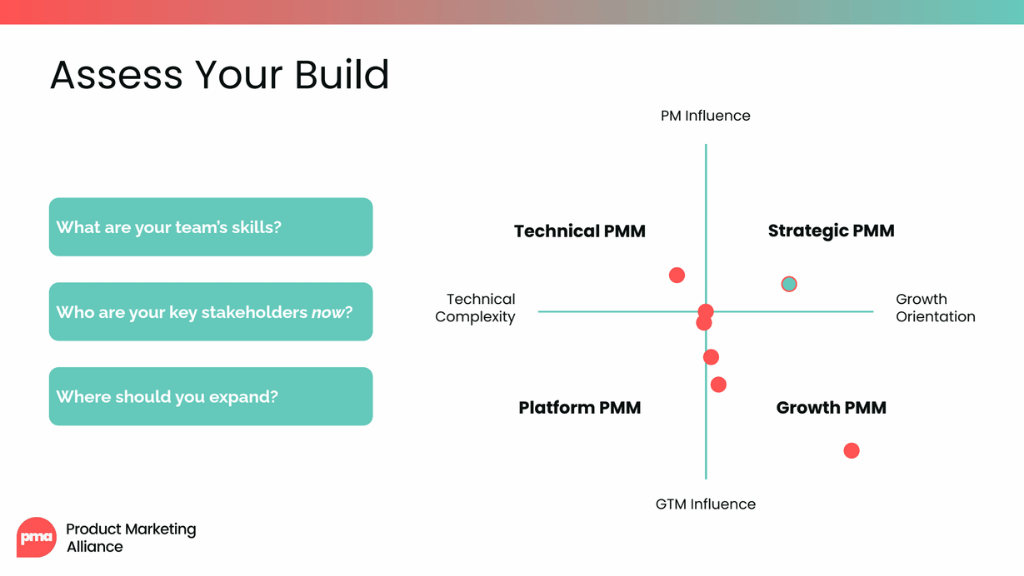 Assess Your Build

What are your team's skills?

Who are your key stakeholders now?

Where should you expand?

PM Influence

Technical PMM

Strategic PMM

Technical Complexity

Growth Orientation

Platform PMM

Growth PMM

GTM Influence

pma

Product Marketing Alliance